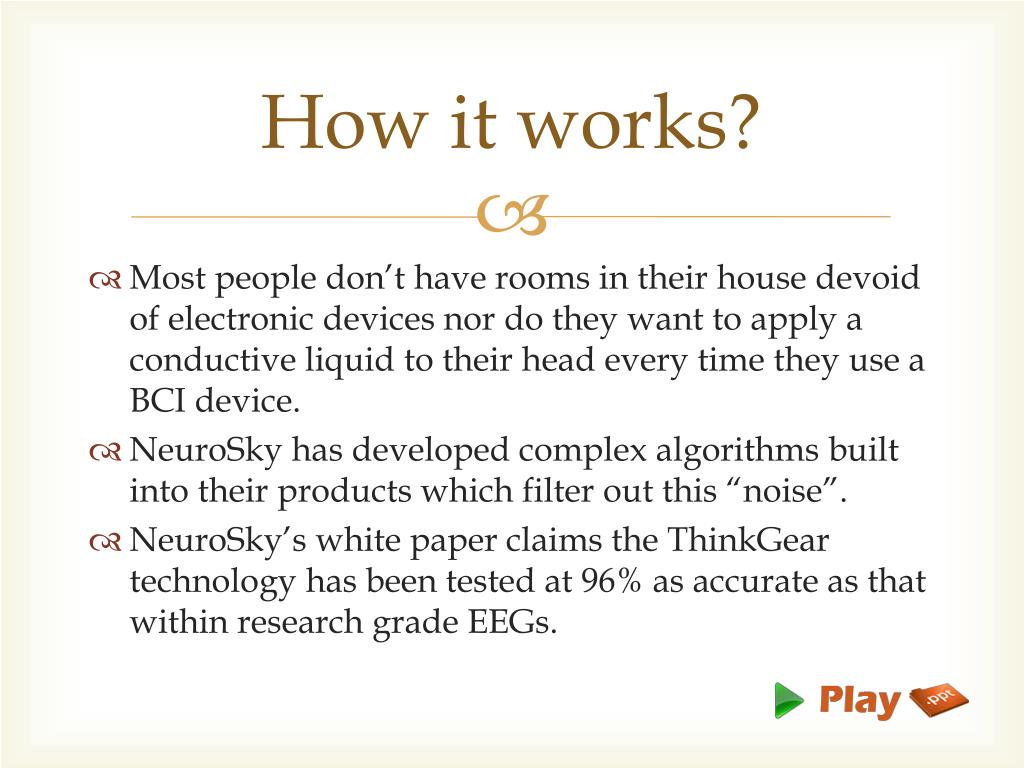 How it works?

Most people don’t have rooms in their house devoid of electronic devices nor do they want to apply a conductive liquid to their head every time they use a BCI device.

NeuroSky has developed complex algorithms built into their products which filter out this “noise”.

NeuroSky’s white paper claims the ThinkGear technology has been tested at 96% as accurate as that within research grade EEGs.

Play .ppt